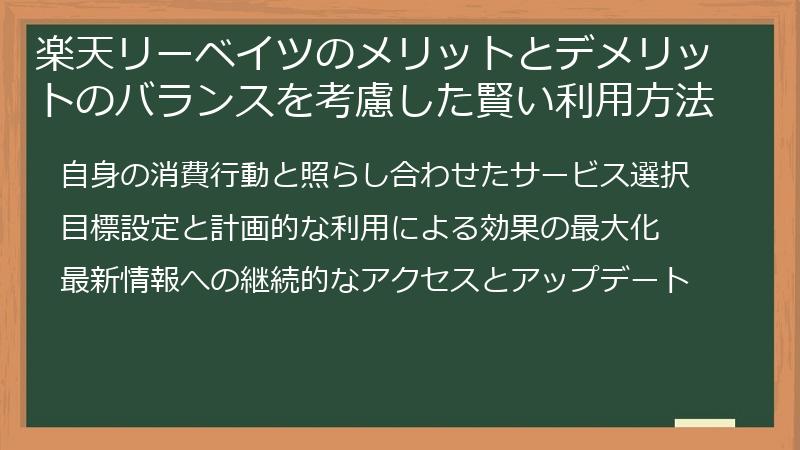 楽天リーベイツのメリットとデメリットのバランスを考慮した賢い利用方法

自身の消費行動と照らし合わせたサービス選択

目標設定と計画的な利用による効果の最大化

最新情報への継続的なアクセスとアップデート